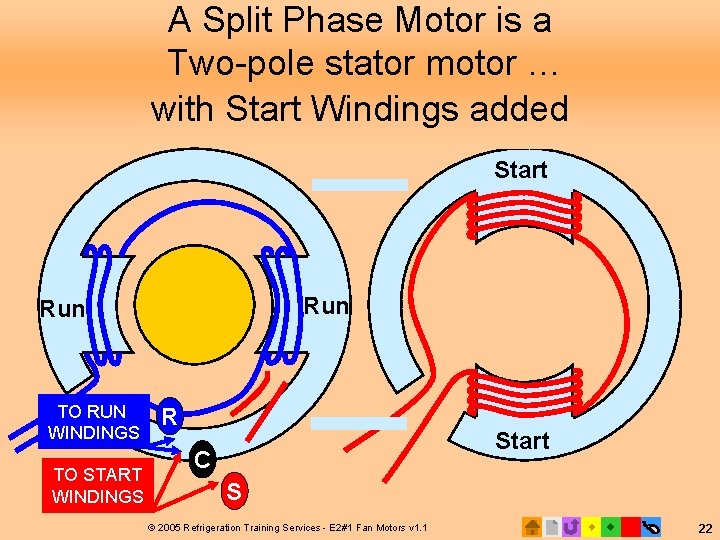 A Split Phase Motor is a
Two-pole stator motor …
with Start Windings added

Run

Run

Start

Start

TO RUN WINDINGS

R

C

TO START WINDINGS

S

© 2005 Refrigeration Training Services - E2#1 Fan Motors v1.1

22